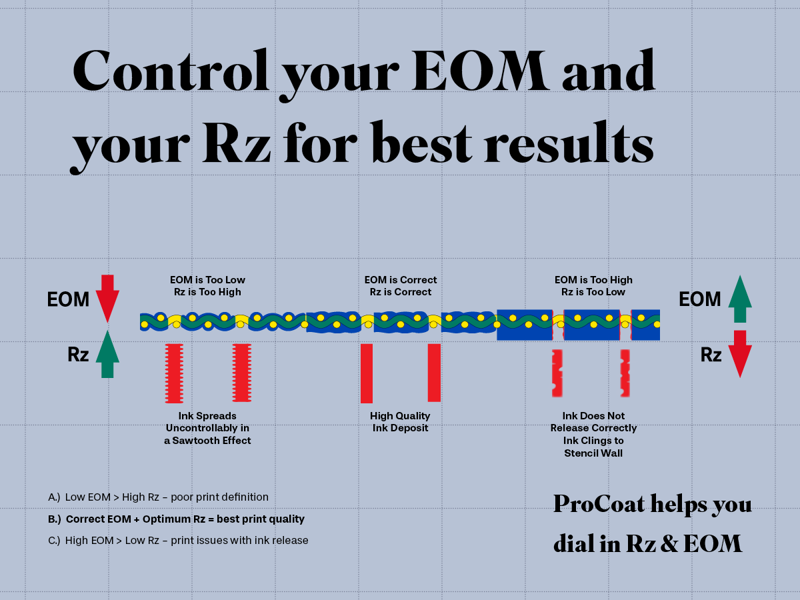 Control your EOM and your Rz for best results

EOM

Rz

EOM is Too Low
Rz is Too High

EOM is Correct
Rz is Correct

EOM is Too High
Rz is Too Low

EOM

Rz

Ink Spreads Uncontrollably in a Sawtooth Effect

High Quality Ink Deposit

Ink Does Not Release Correctly Ink Clings to Stencil Wall

A.) Low EOM > High Rz – poor print definition

B.) Correct EOM + Optimum Rz = best print quality

C.) High EOM > Low Rz – print issues with ink release

ProCoat helps you dial in Rz & EOM